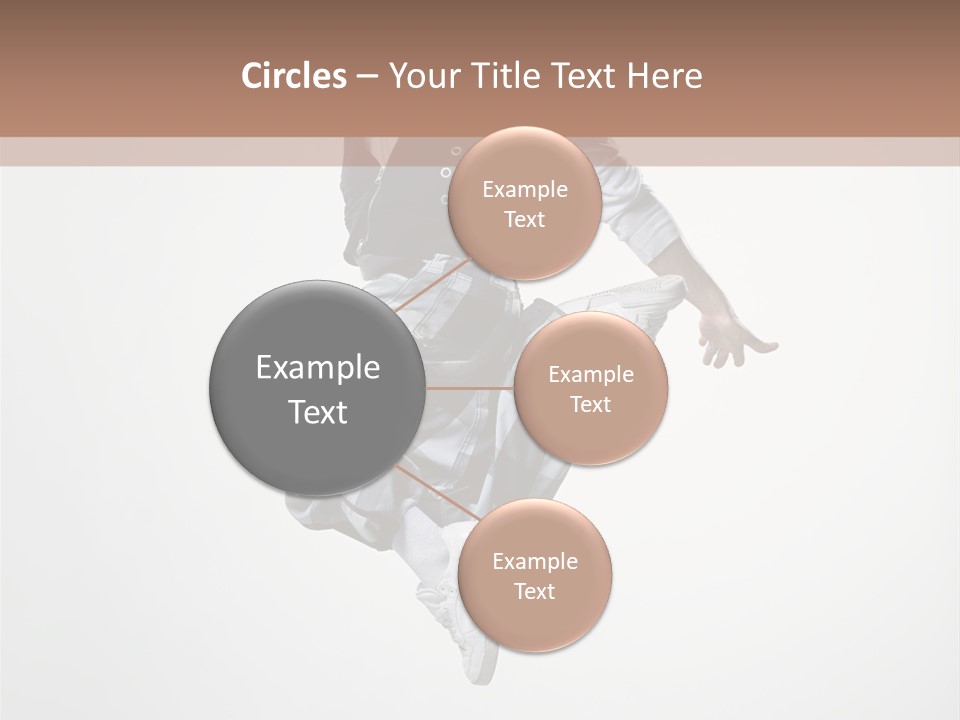 Circles – Your Title Text Here

Example Text

Example Text

Example Text

Example Text